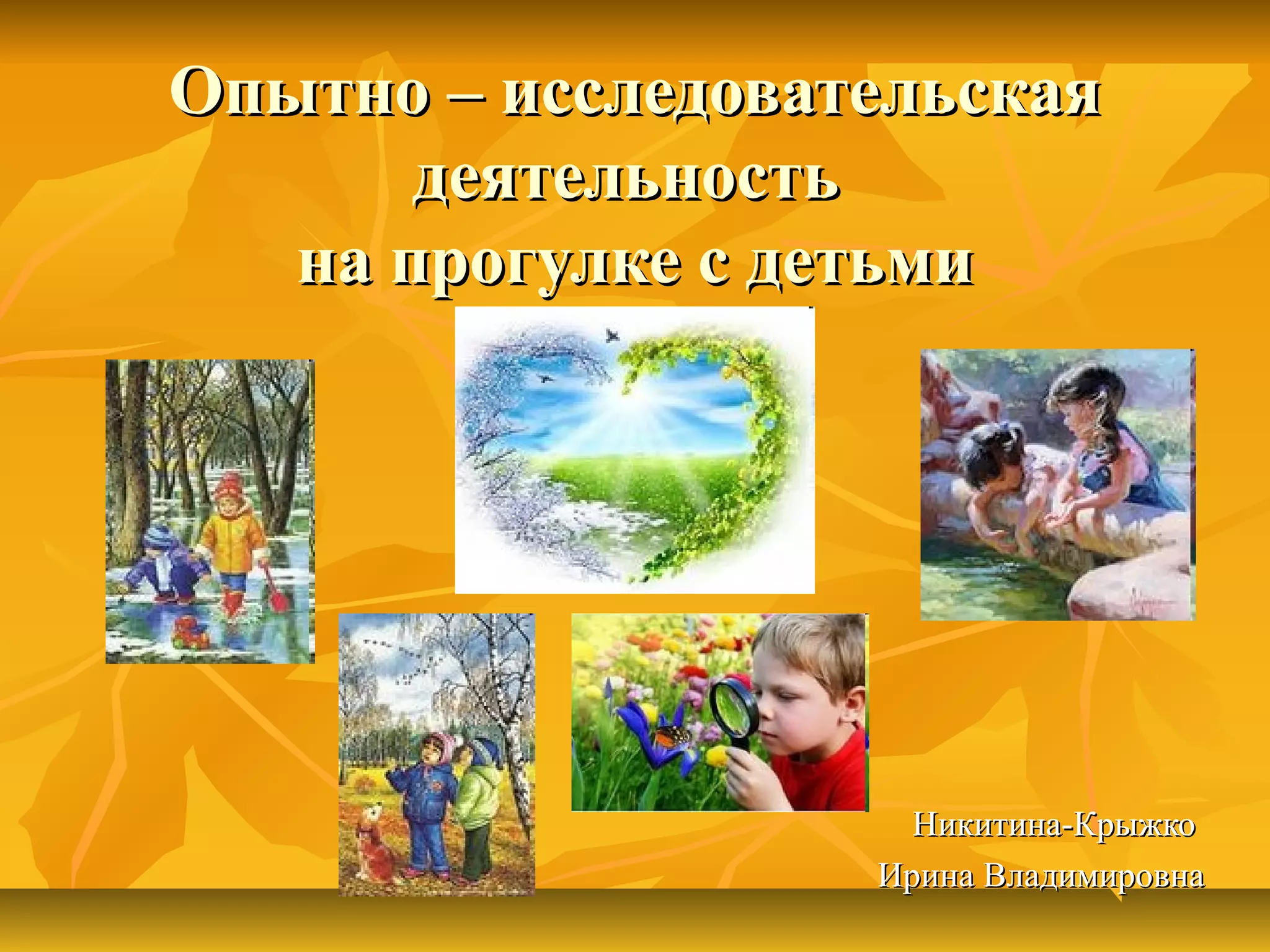 Опытно – исследовательская деятельность
на прогулке с детьми

Никитина-Крыжко
Ирина Владимировна